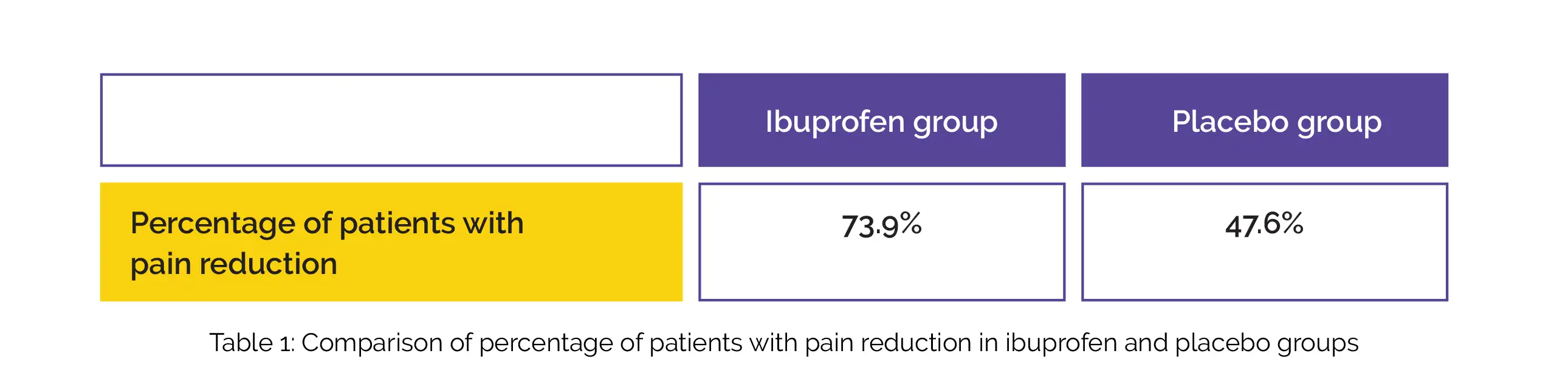 | | Ibuprofen group | Placebo group |
|---|---|---|
| Percentage of patients with pain reduction | 73.9% | 47.6% |

Table 1: Comparison of percentage of patients with pain reduction in ibuprofen and placebo groups